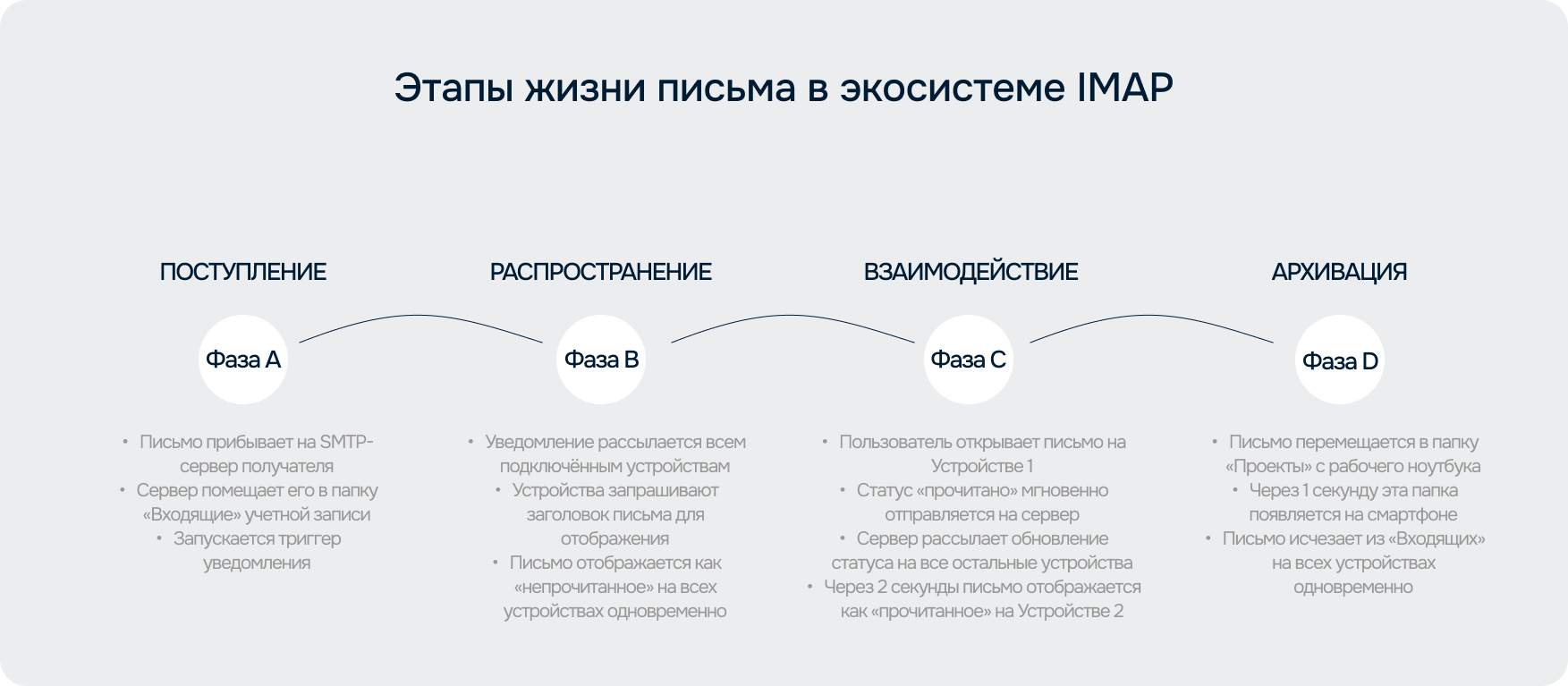 Этапы жизни письма в экосистеме IMAP

ПОСТУПЛЕНИЕ

Фаза A

• Письмо прибывает на SMTP-сервер получателя
• Сервер помещает его в папку «Входящие» учетной записи
• Запускается триггер уведомления

РАСПРОСТРАНЕНИЕ

Фаза B

• Уведомление рассылается всем подключённым устройствам
• Устройства запрашивают заголовок письма для отображения
• Письмо отображается как «непрочитанное» на всех устройствах одновременно

ВЗАИМОДЕЙСТВИЕ

Фаза C

• Пользователь открывает письмо на Устройстве 1
• Статус «прочитано» мгновенно отправляется на сервер
• Сервер рассылает обновление статуса на все остальные устройства
• Через 2 секунды письмо отображается как «прочитанное» на Устройстве 2

АРХИВАЦИЯ

Фаза D

• Письмо перемещается в папку «Проекты» с рабочего ноутбука
• Через 1 секунду эта папка появляется на смартфоне
• Письмо исчезает из «Входящих» на всех устройствах одновременно